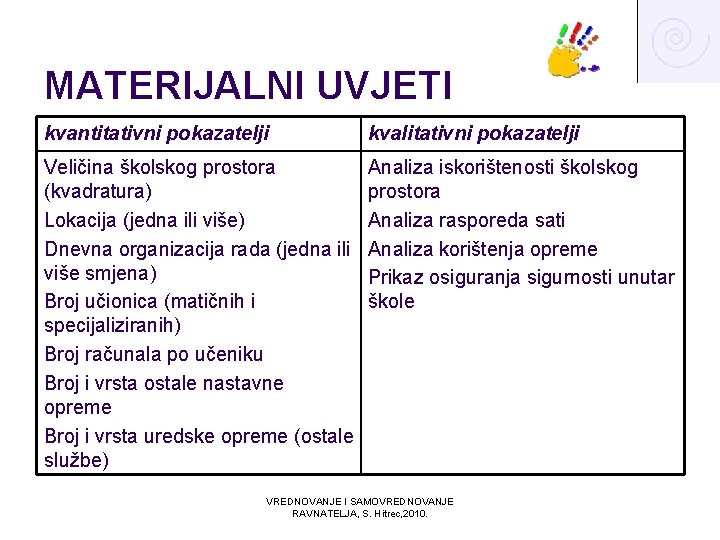 MATERIJALNI UVJETI

| kvantitativni pokazatelji | kvalitativni pokazatelji |
|---|---|
| Veličina školskog prostora (kvadratura)<br>Lokacija (jedna ili više)<br>Dnevna organizacija rada (jedna ili više smjena)<br>Broj učionica (matičnih i specijaliziranih)<br>Broj računala po učeniku<br>Broj i vrsta ostale nastavne opreme<br>Broj i vrsta uredske opreme (ostale službe) | Analiza iskorištenosti školskog prostora<br>Analiza rasporeda sati<br>Analiza korištenja opreme<br>Prikaz osiguranja sigurnosti unutar škole |

VREDNOVANJE I SAMOVREDNOVANJE RAVNATELJA, S. Hitrec,2010.